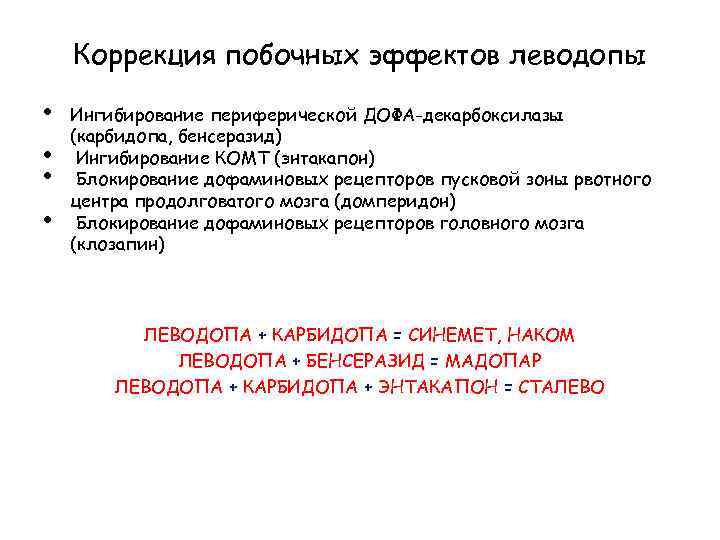 Коррекция побочных эффектов леводопы

• Ингибирование периферической ДОФА-декарбоксилазы (карбидопа, бенсеразид)
• Ингибирование КОМТ (энтакапон)
• Блокирование дофаминовых рецепторов пусковой зоны рвотного центра продолговатого мозга (домперидон)
• Блокирование дофаминовых рецепторов головного мозга (клозапин)

ЛЕВОДОПА + КАРБИДОПА = СИНЕМЕТ, НАКОМ
ЛЕВОДОПА + БЕНСЕРАЗИД = МАДОПАР
ЛЕВОДОПА + КАРБИДОПА + ЭНТАКАПОН = СТАЛЕВО